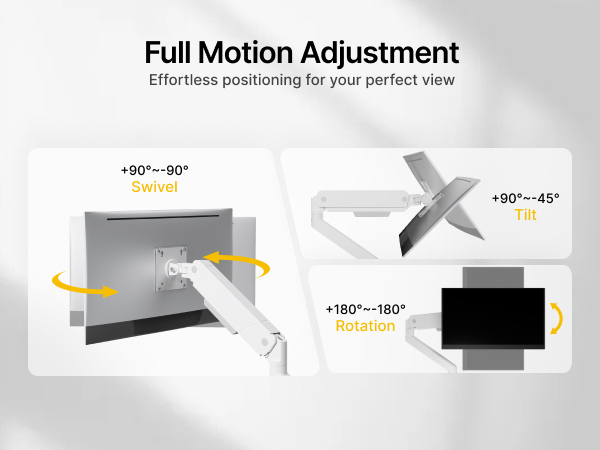 Full Motion Adjustment
Effortless positioning for your perfect view

+90°~-90°
Swivel

+90°~-45°
Tilt

+180°~-180°
Rotation